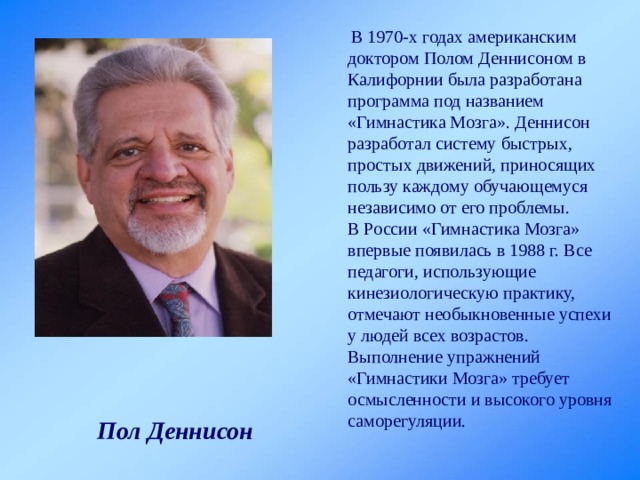 В 1970-х годах американским доктором Полом Деннисоном в Калифорнии была разработана программа под названием «Гимнастика Мозга». Деннисон разработал систему быстрых, простых движений, приносящих пользу каждому обучающемуся независимо от его проблемы.
В России «Гимнастика Мозга» впервые появилась в 1988 г. Все педагоги, использующие кинезиологическую практику, отмечают необыкновенные успехи у людей всех возрастов.
Выполнение упражнений «Гимнастики Мозга» требует осмысленности и высокого уровня саморегуляции.

Пол Деннисон